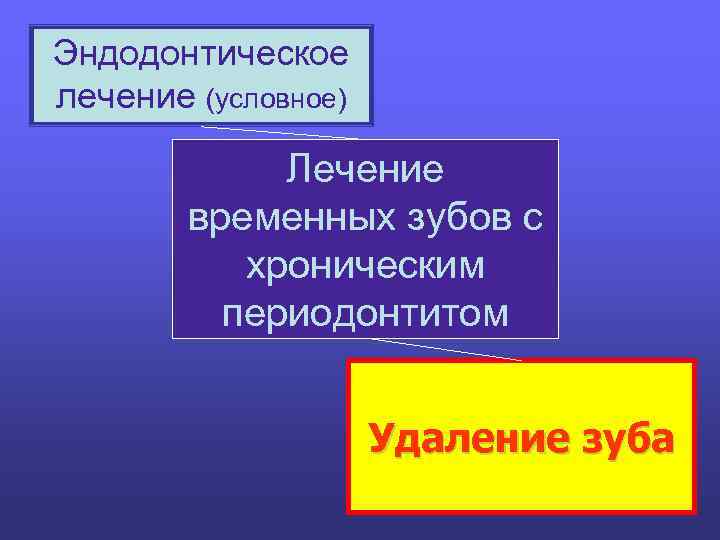 Эндодонтическое лечение (условное)

Лечение временных зубов с хроническим периодонтитом

Удаление зуба